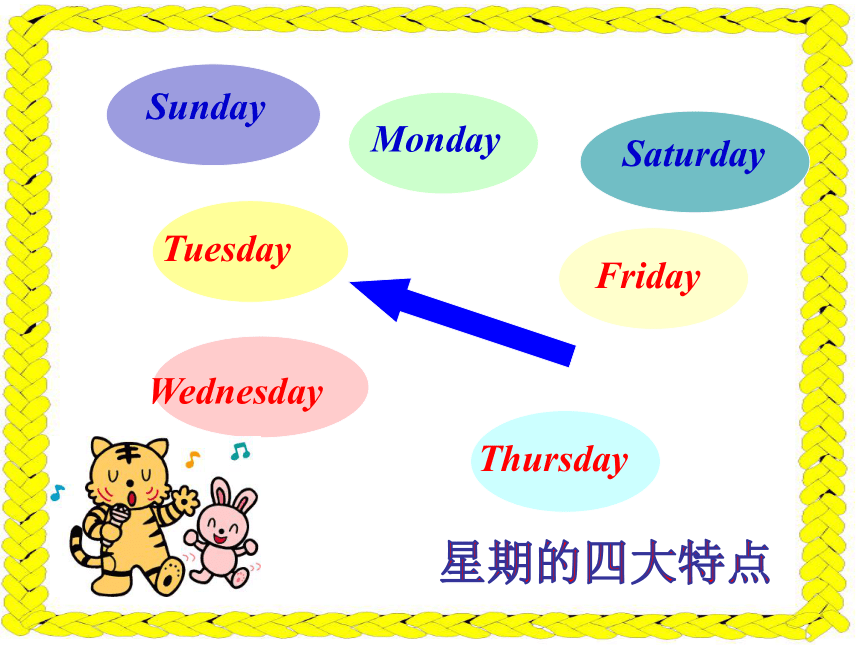 Sunday

Monday

Saturday

Tuesday

Friday

Wednesday

Thursday

星期的四大特点